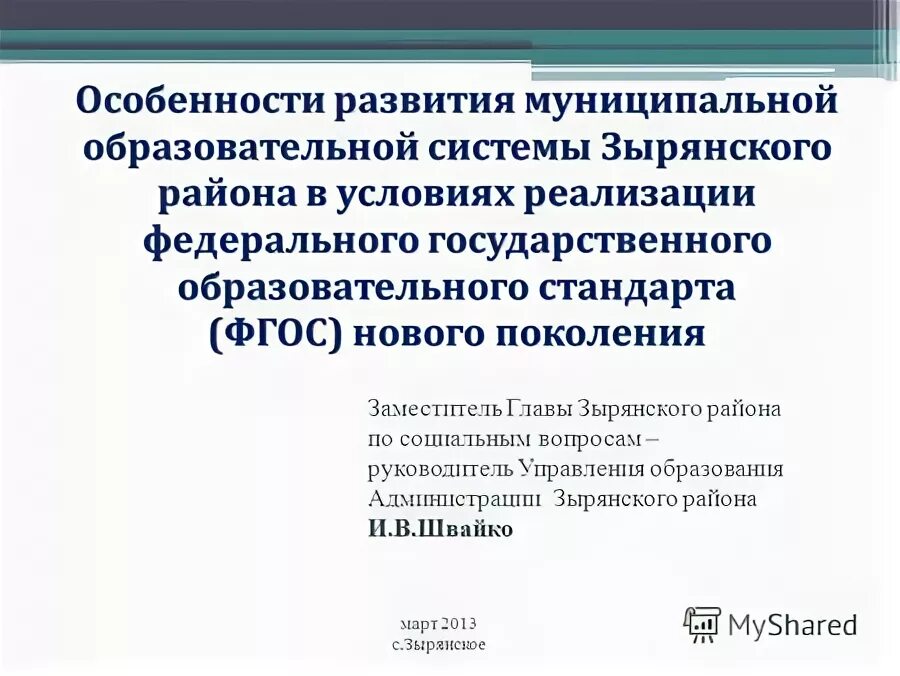 Особенности развития муниципальной образовательной системы Зырянского района в условиях реализации федерального государственного образовательного стандарта (ФГОС) нового поколения

Заместитель Главы Зырянского района по социальным вопросам – руководитель Управления образования Администрации Зырянского района
И.В.Швайко

март 2013
с.Зырянское

MyShared